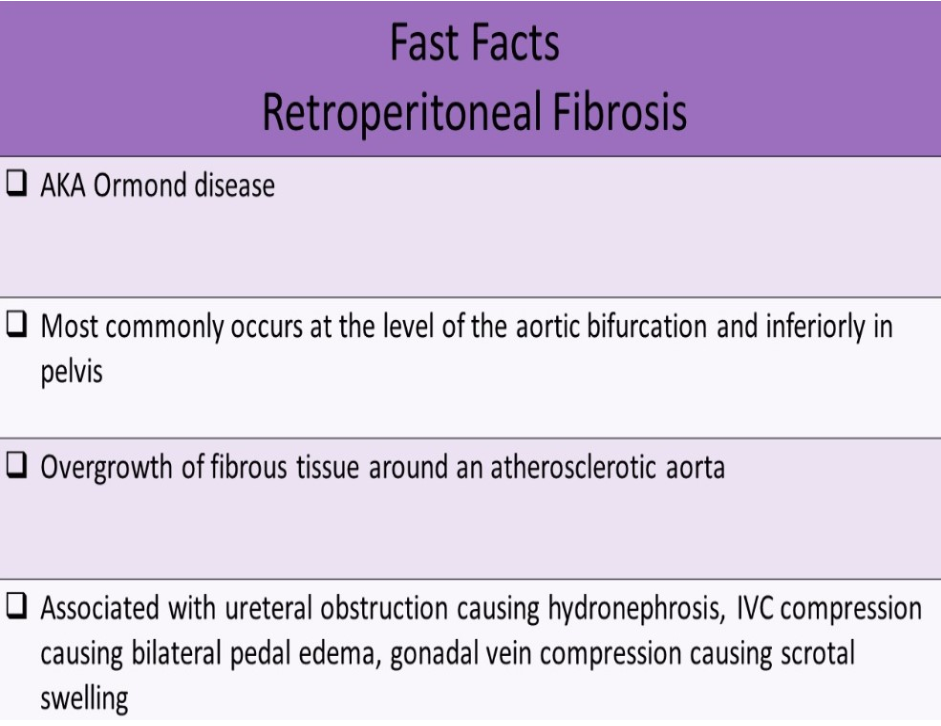 Fast Facts
Retroperitoneal Fibrosis

❑ AKA Ormond disease

❑ Most commonly occurs at the level of the aortic bifurcation and inferiorly in pelvis

❑ Overgrowth of fibrous tissue around an atherosclerotic aorta

❑ Associated with ureteral obstruction causing hydronephrosis, IVC compression causing bilateral pedal edema, gonadal vein compression causing scrotal swelling